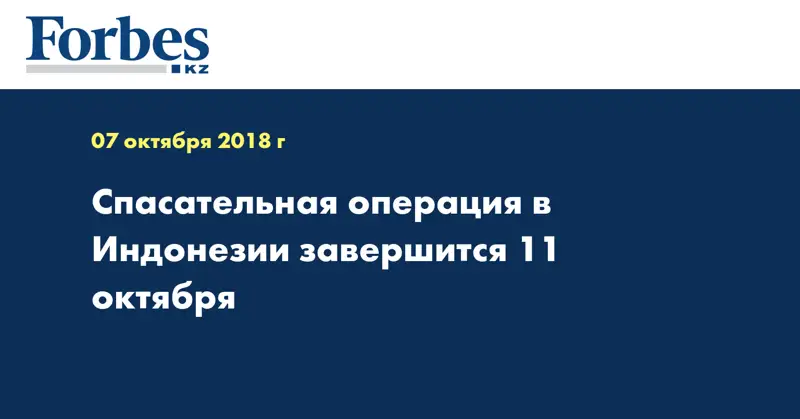 Forbes
KZ

07 октября 2018 г

Спасательная операция в Индонезии завершится 11 октября